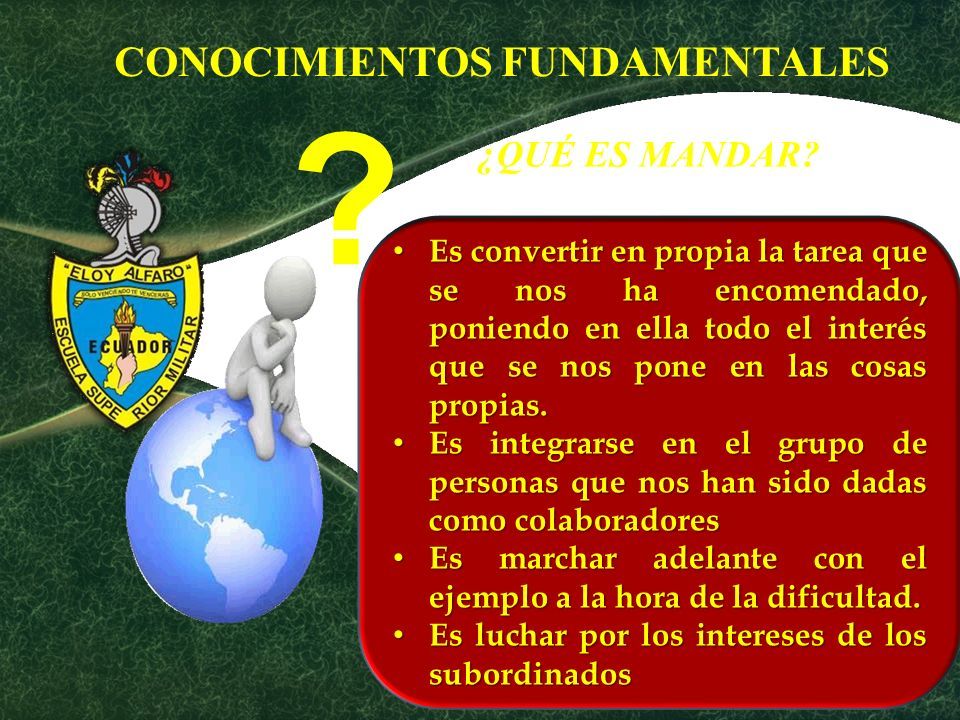 CONOCIMIENTOS FUNDAMENTALES

?

¿QUÉ ES MANDAR?

"ELOY ALFARO"
SOLO VENCIENDOTE VENCERAS
ECUADOR
ESCUELA SUPERIOR MILITAR

• Es convertir en propia la tarea que se nos ha encomendado, poniendo en ella todo el interés que se nos pone en las cosas propias.
• Es integrarse en el grupo de personas que nos han sido dadas como colaboradores
• Es marchar adelante con el ejemplo a la hora de la dificultad.
• Es luchar por los intereses de los subordinados